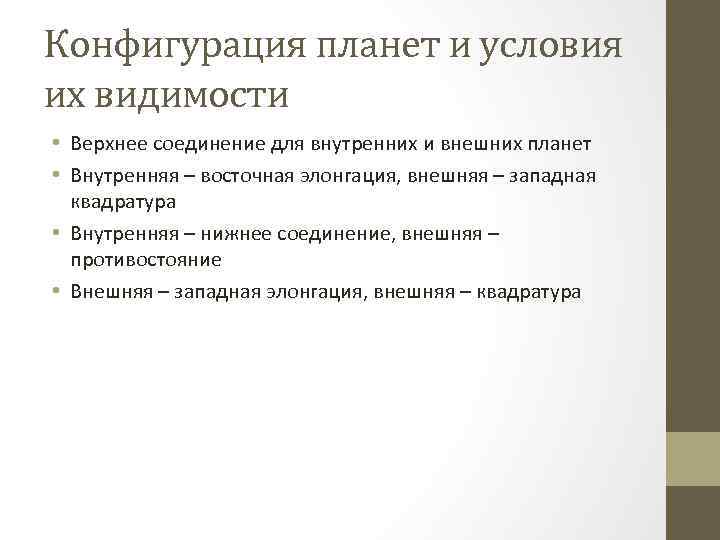 Конфигурация планет и условия их видимости

• Верхнее соединение для внутренних и внешних планет
• Внутренняя – восточная элонгация, внешняя – западная квадратура
• Внутренняя – нижнее соединение, внешняя – противостояние
• Внешняя – западная элонгация, внешняя – квадратура